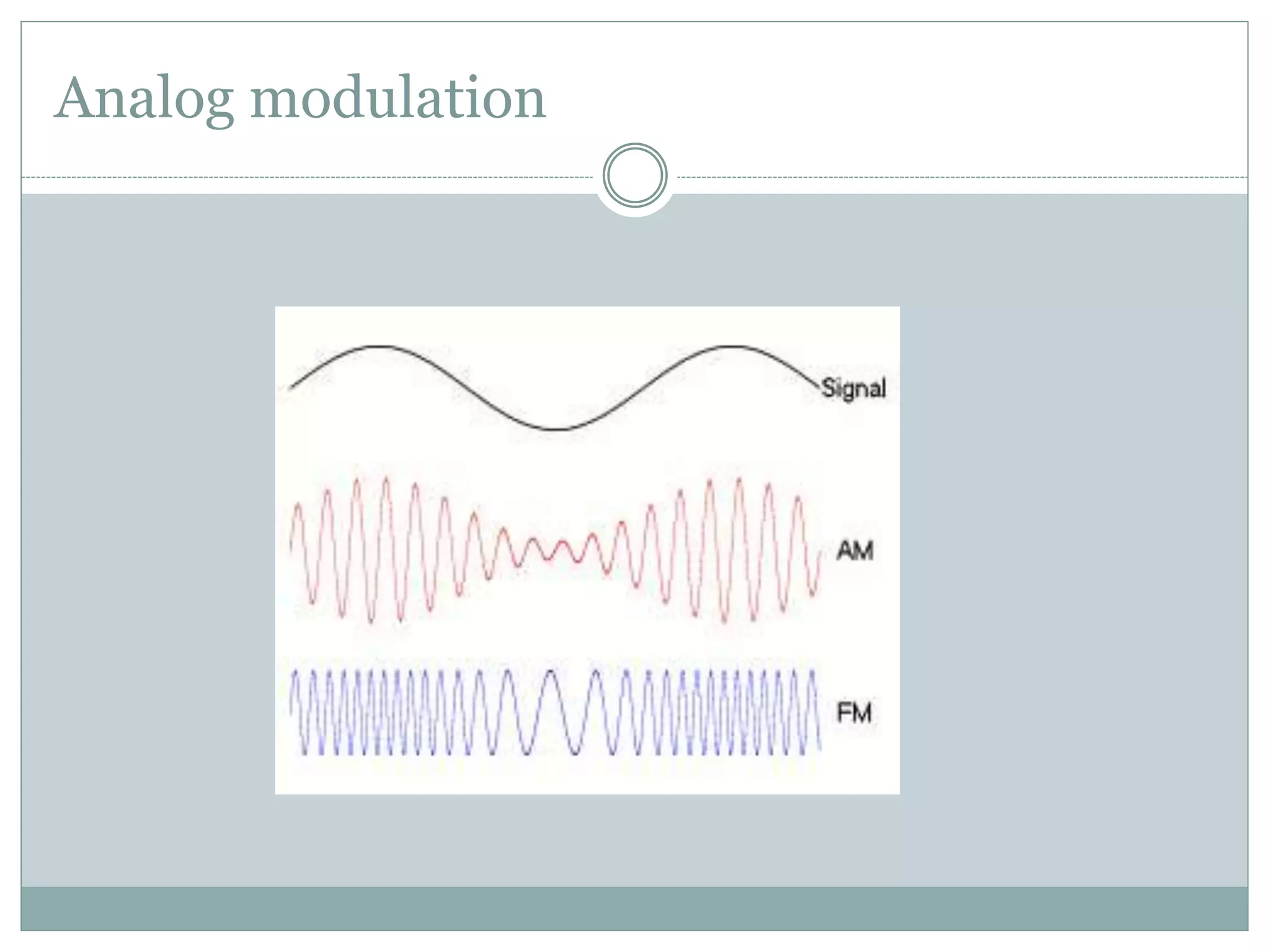 Analog modulation

Signal

AM

FM